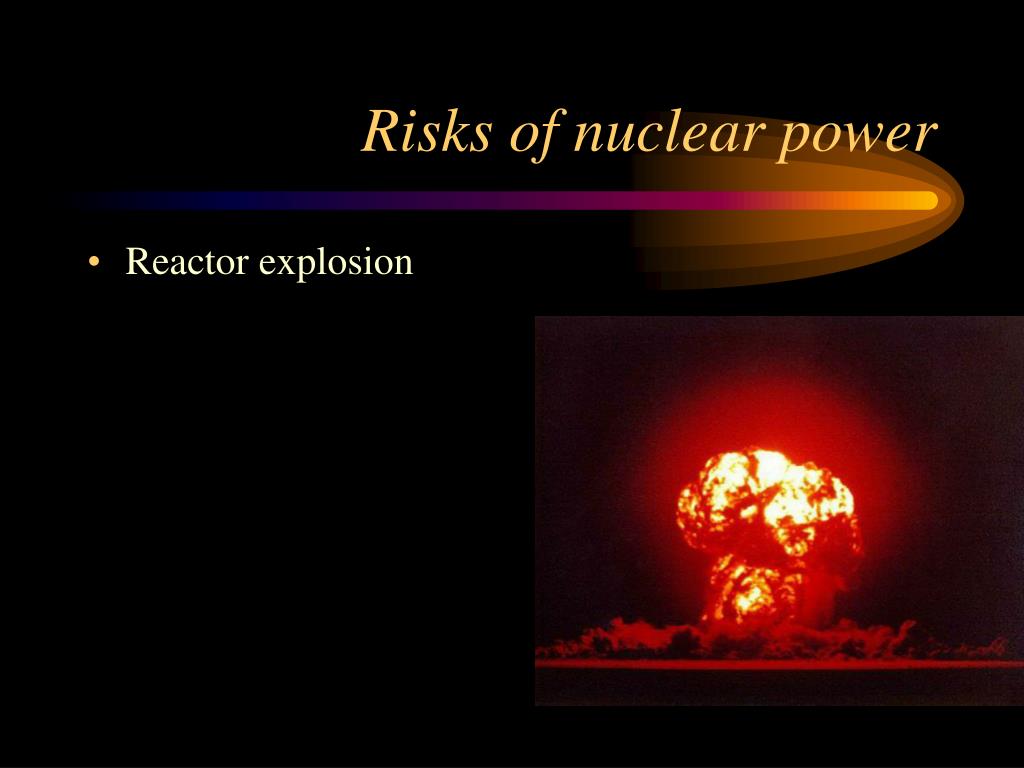 Risks of nuclear power

• Reactor explosion